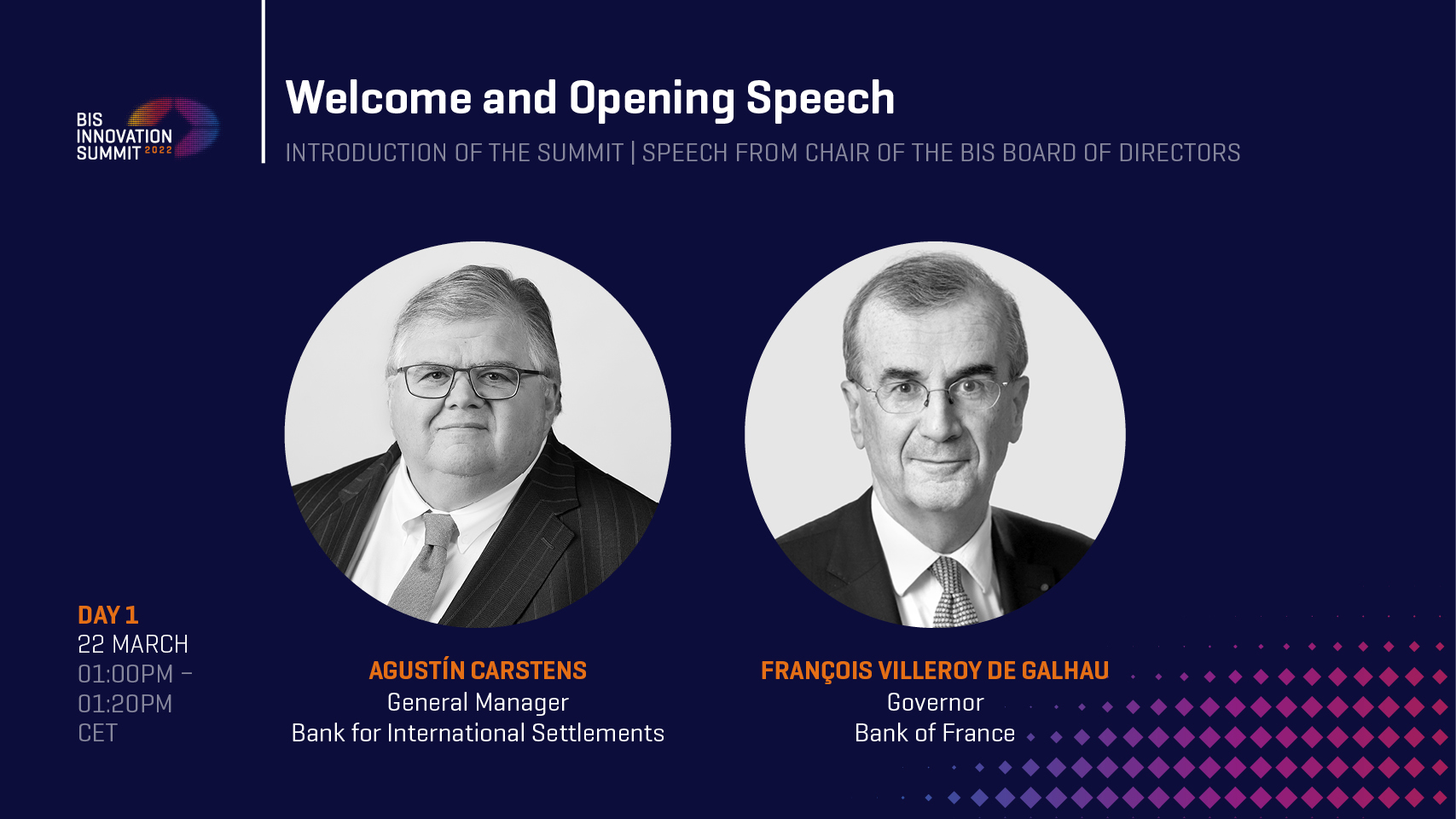 BIS INNOVATION SUMMIT 2022

Welcome and Opening Speech

INTRODUCTION OF THE SUMMIT | SPEECH FROM CHAIR OF THE BIS BOARD OF DIRECTORS

DAY 1
22 MARCH
01:00PM – 01:20PM
CET

AGUSTÍN CARSTENS
General Manager
Bank for International Settlements

FRANÇOIS VILLEROY DE GALHAU
Governor
Bank of France